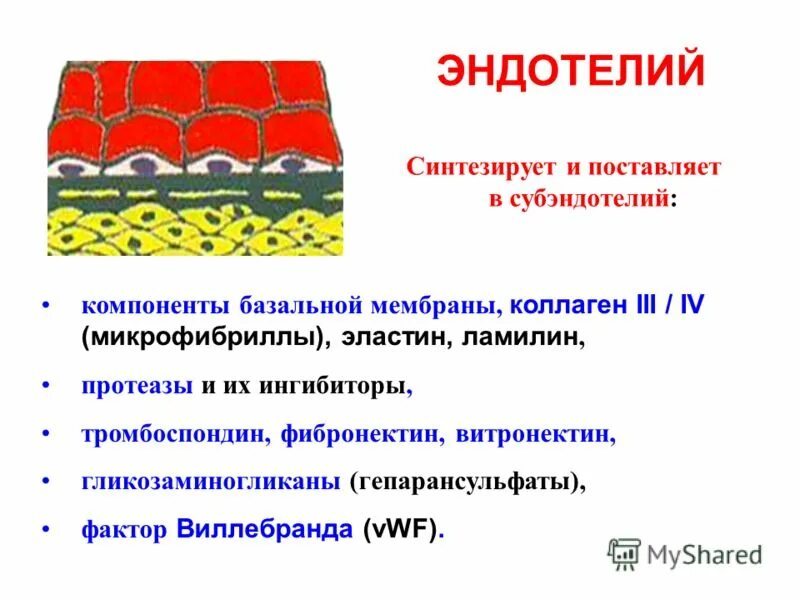 ЭНДОТЕЛИЙ

Синтезирует и поставляет в субэндотелий:

• компоненты базальной мембраны, коллаген III / IV (микрофибриллы), эластин, ламилин,
• протеазы и их ингибиторы,
• тромбоспондин, фибронектин, витронектин,
• гликозаминогликаны (гепарансульфаты),
• фактор Виллебранда (vWF).

MyShared